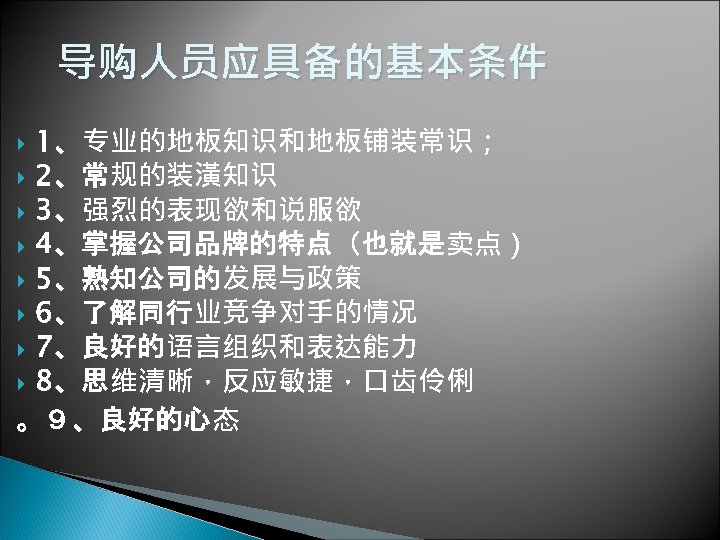 导购人员应具备的基本条件

1、专业的地板知识和地板铺装常识；
2、常规的装潢知识
3、强烈的表现欲和说服欲
4、掌握公司品牌的特点（也就是卖点）
5、熟知公司的发展与政策
6、了解同行业竞争对手的情况
7、良好的语言组织和表达能力
8、思维清晰，反应敏捷，口齿伶俐
。9、良好的心态